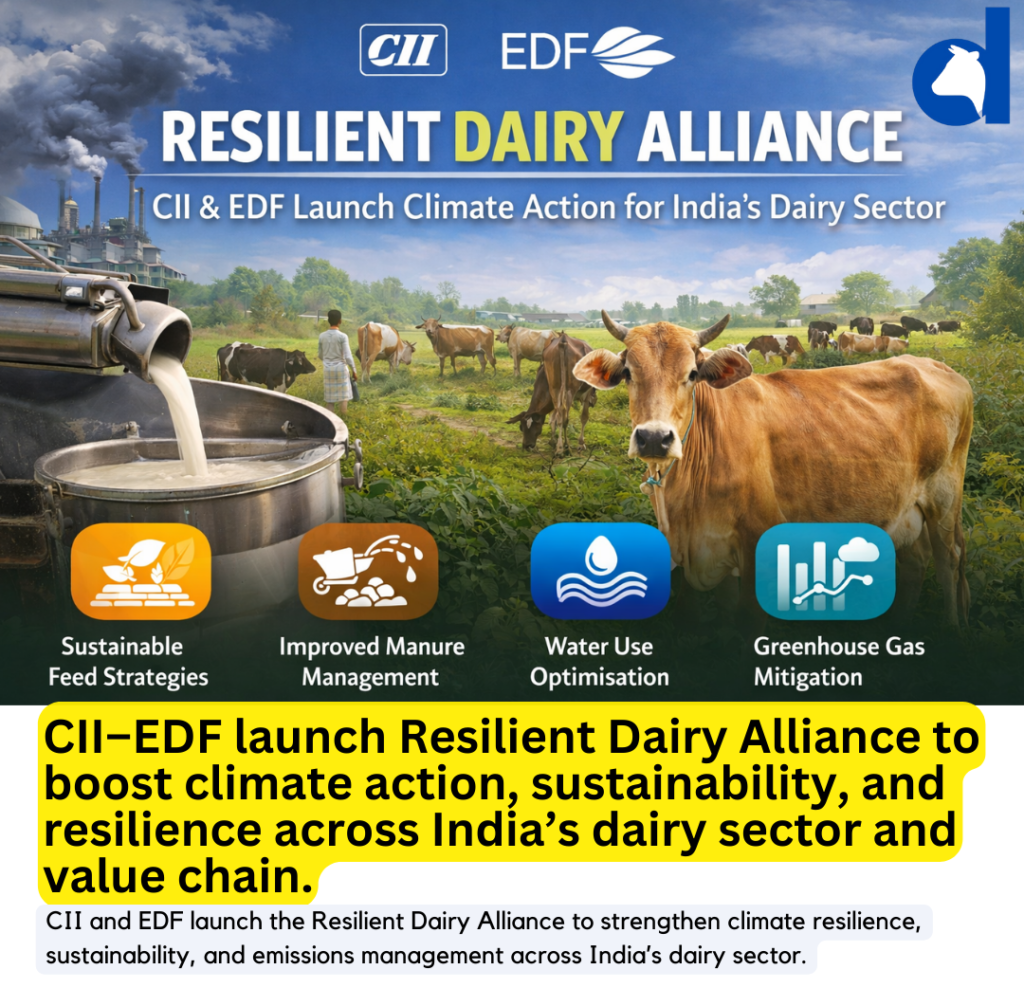 CII EDF

d

RESILIENT DAIRY ALLIANCE

CII & EDF Launch Climate Action for India's Dairy Sector

Sustainable Feed Strategies

Improved Manure Management

Water Use Optimisation

Greenhouse Gas Mitigation

CII–EDF launch Resilient Dairy Alliance to boost climate action, sustainability, and resilience across India's dairy sector and value chain.

CII and EDF launch the Resilient Dairy Alliance to strengthen climate resilience, sustainability, and emissions management across India's dairy sector.